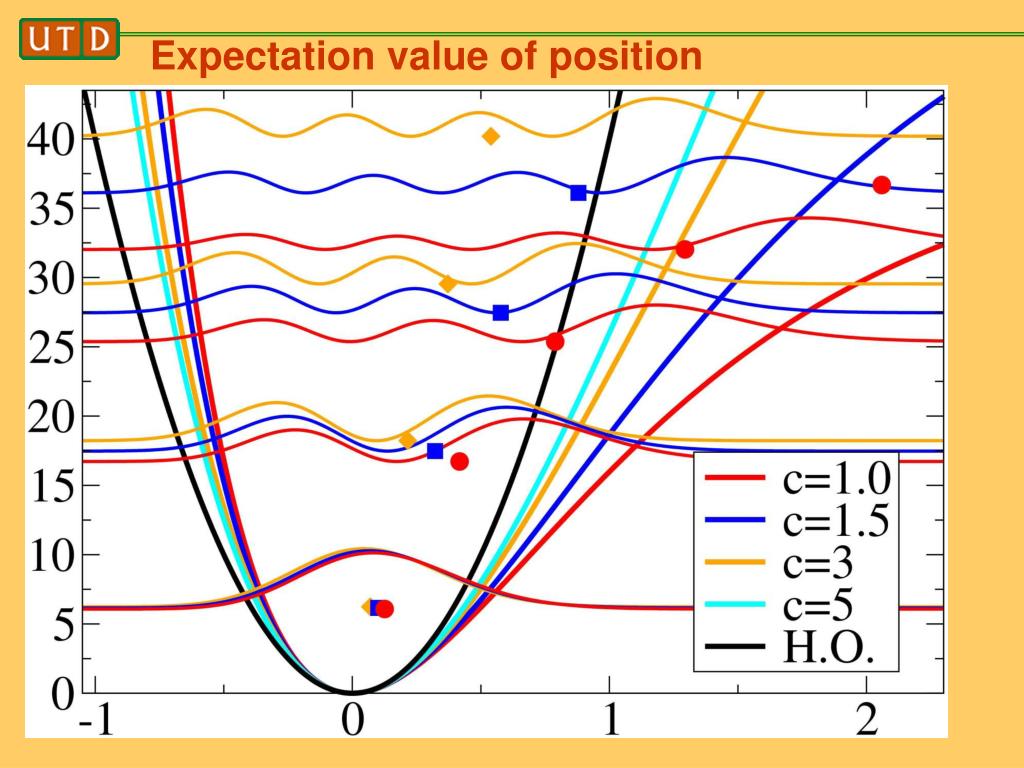 UTD

Expectation value of position

40
35
30
25
20
15
10
5
0

-1
0
1
2

c=1.0
c=1.5
c=3
c=5
H.O.